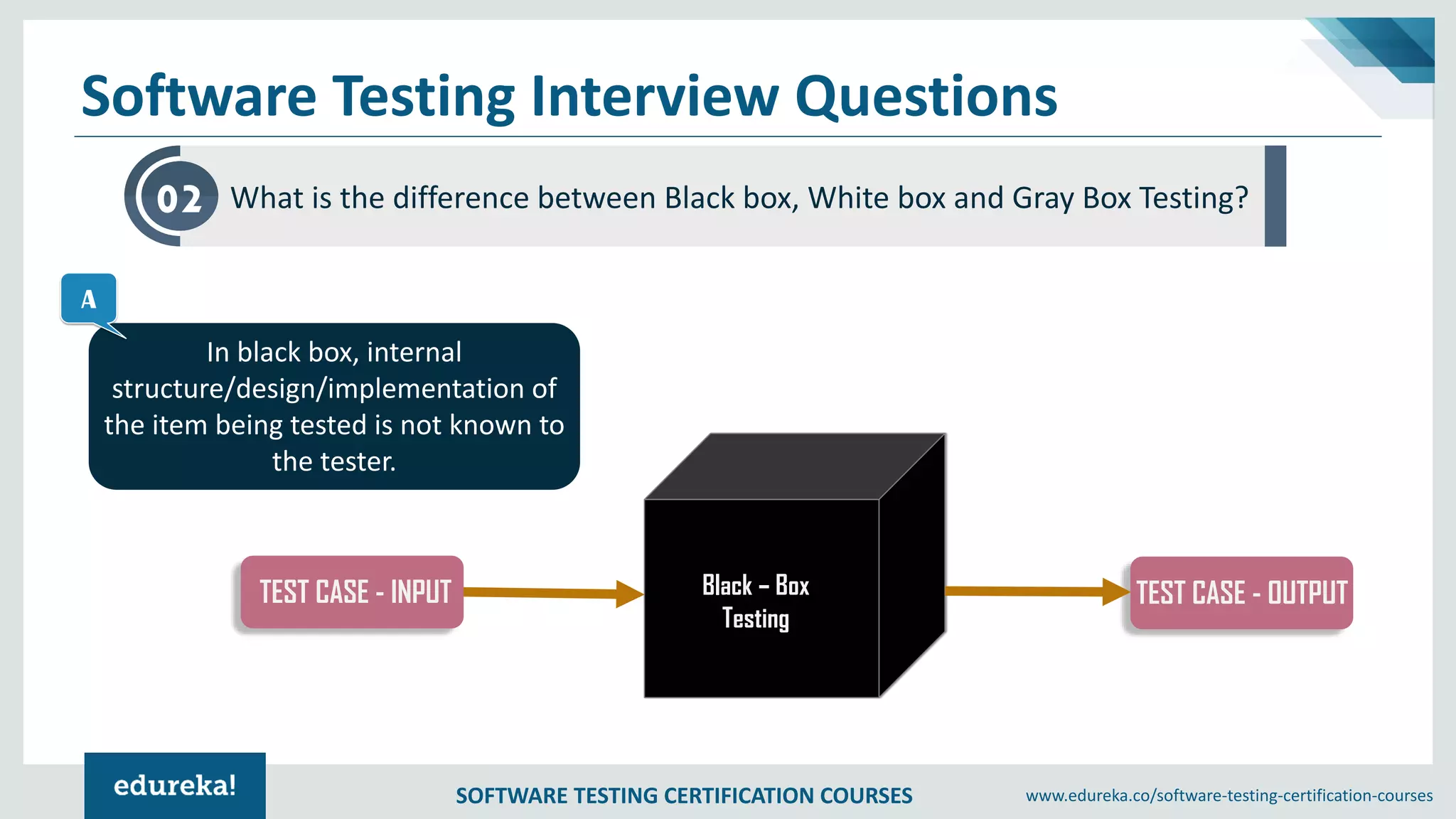 Software Testing Interview Questions

02 What is the difference between Black box, White box and Gray Box Testing?

A

In black box, internal structure/design/implementation of the item being tested is not known to the tester.

TEST CASE - INPUT

Black – Box Testing

TEST CASE - OUTPUT

edureka!

SOFTWARE TESTING CERTIFICATION COURSES

www.edureka.co/software-testing-certification-courses